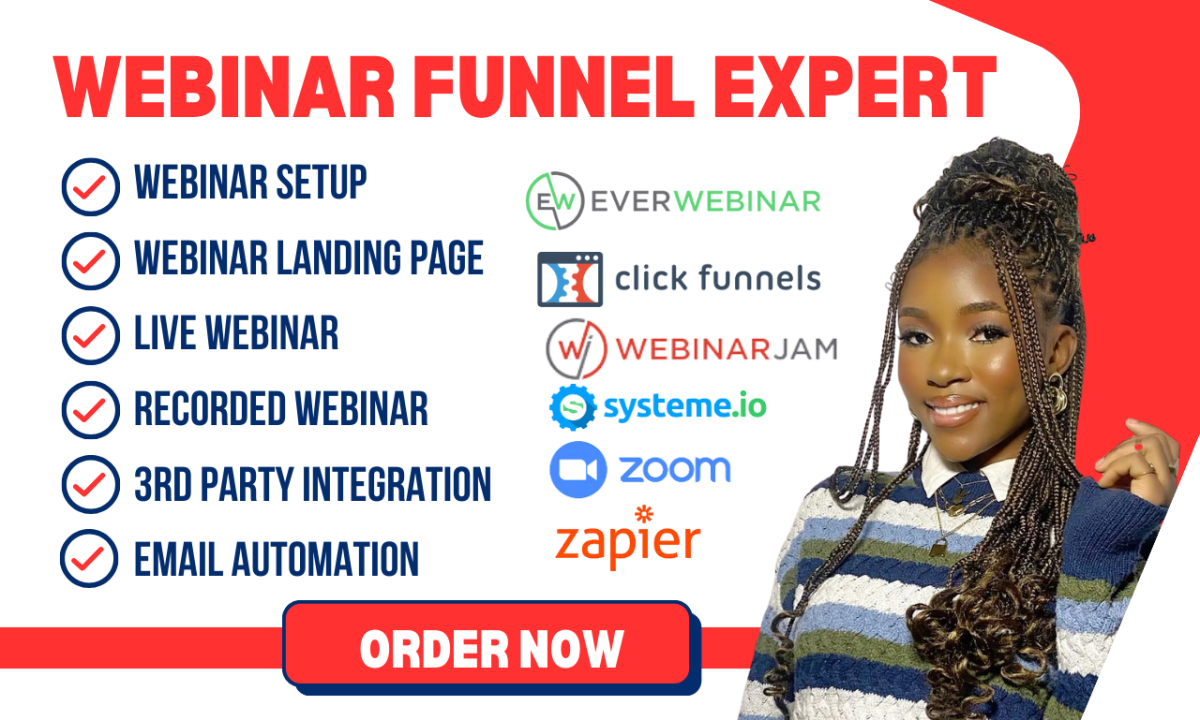 WEBINAR FUNNEL EXPERT

WEBINAR SETUP

WEBINAR LANDING PAGE

LIVE WEBINAR

RECORDED WEBINAR

3RD PARTY INTEGRATION

EMAIL AUTOMATION

EW EVERWEBINAR

click funnels

WJ WEBINARJAM

systeme.io

zoom

zapier

ORDER NOW